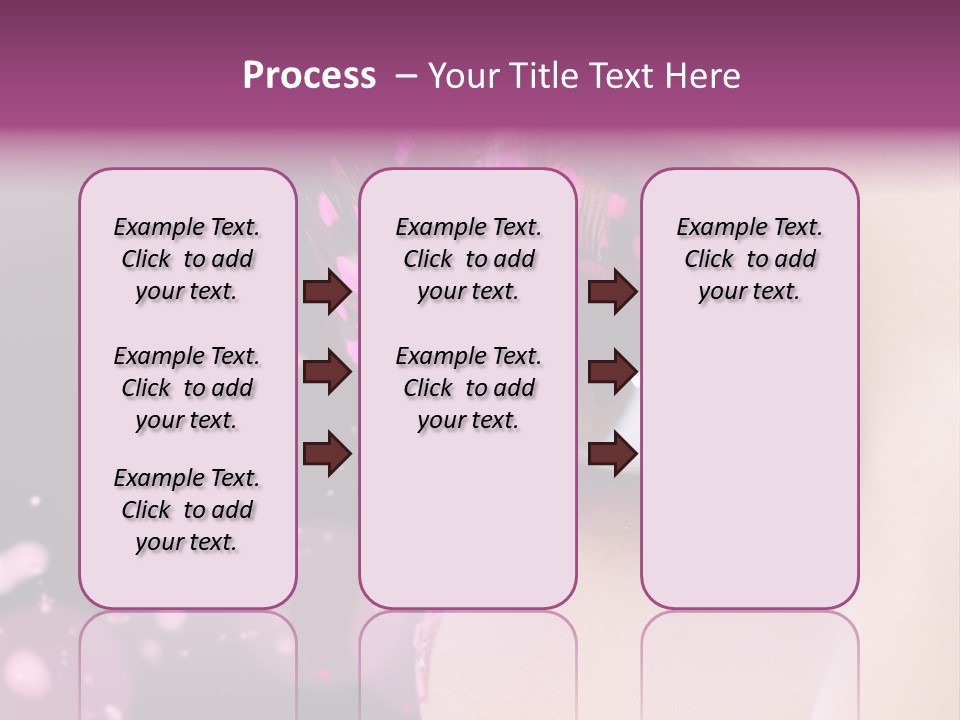 Process – Your Title Text Here

Example Text. Click to add your text.

Example Text. Click to add your text.

Example Text. Click to add your text.

Example Text. Click to add your text.

Example Text. Click to add your text.

Example Text. Click to add your text.